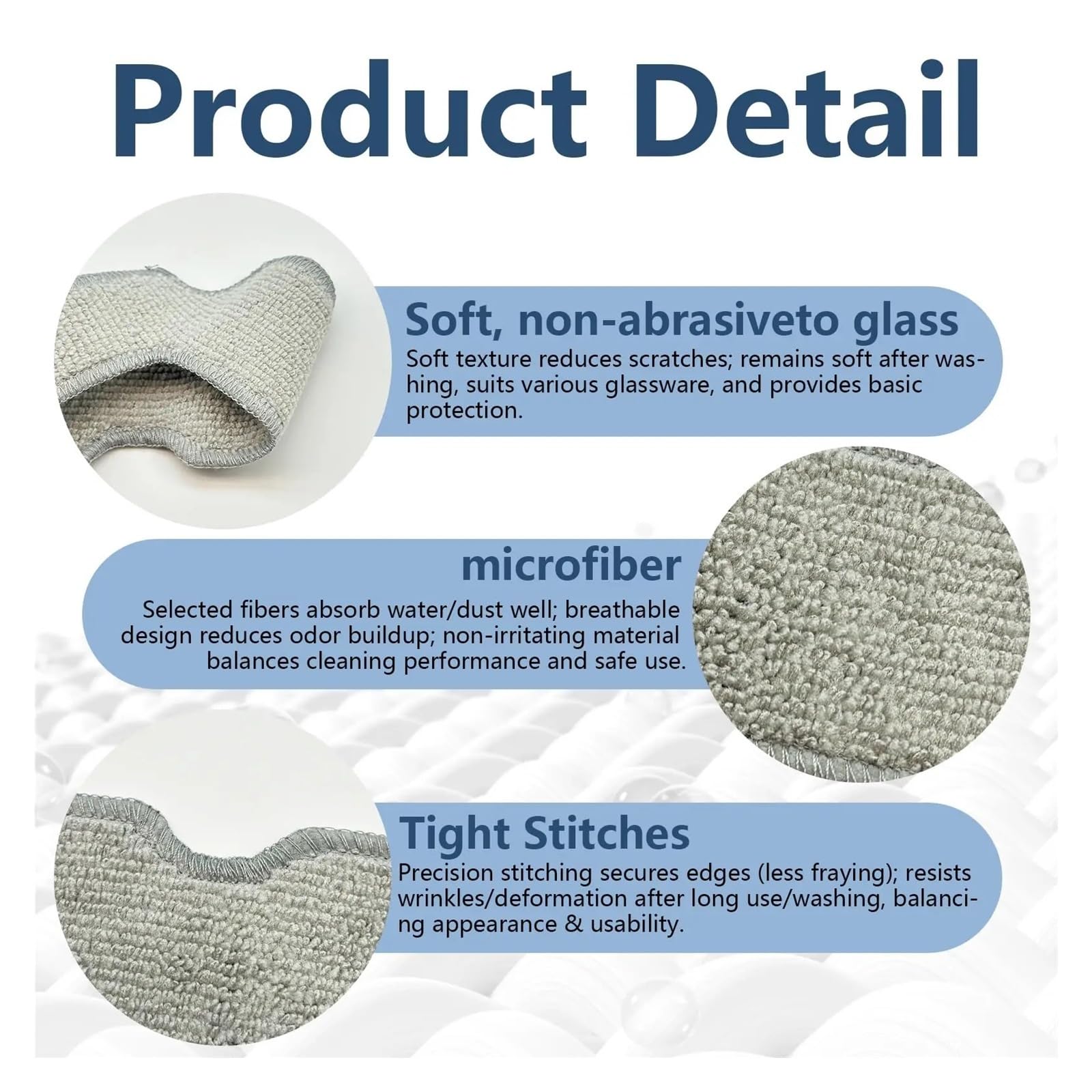 Product Detail

Soft, non-abrasiveto glass

Soft texture reduces scratches; remains soft after washing, suits various glassware, and provides basic protection.

microfiber

Selected fibers absorb water/dust well; breathable design reduces odor buildup; non-irritating material balances cleaning performance and safe use.

Tight Stitches

Precision stitching secures edges (less fraying); resists wrinkles/deformation after long use/washing, balancing appearance & usability.